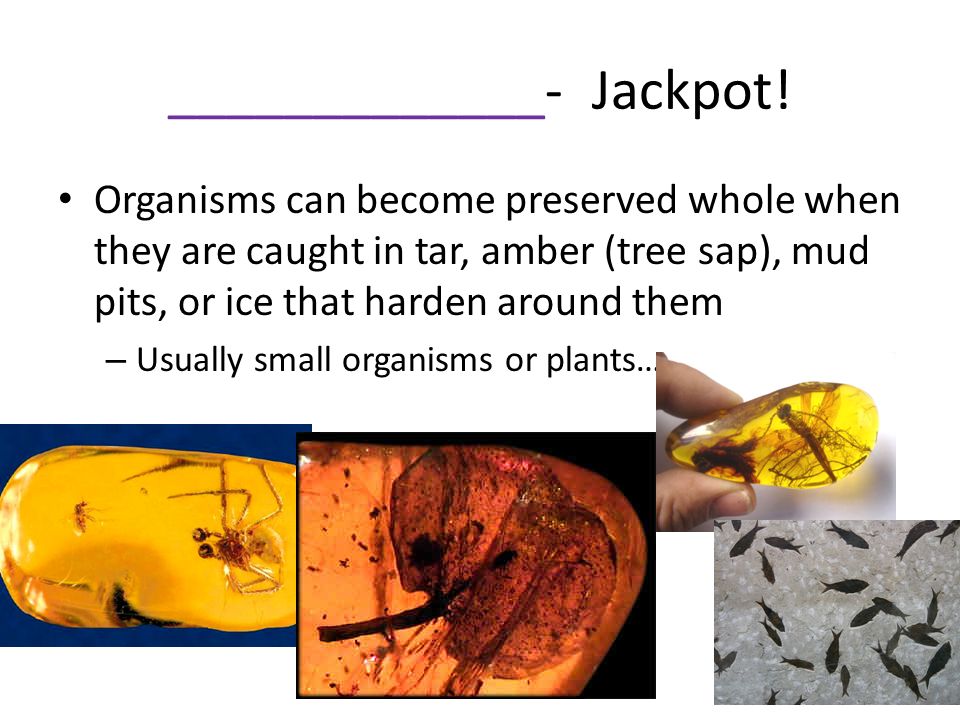 ______________- Jackpot!

• Organisms can become preserved whole when they are caught in tar, amber (tree sap), mud pits, or ice that harden around them

– Usually small organisms or plants…